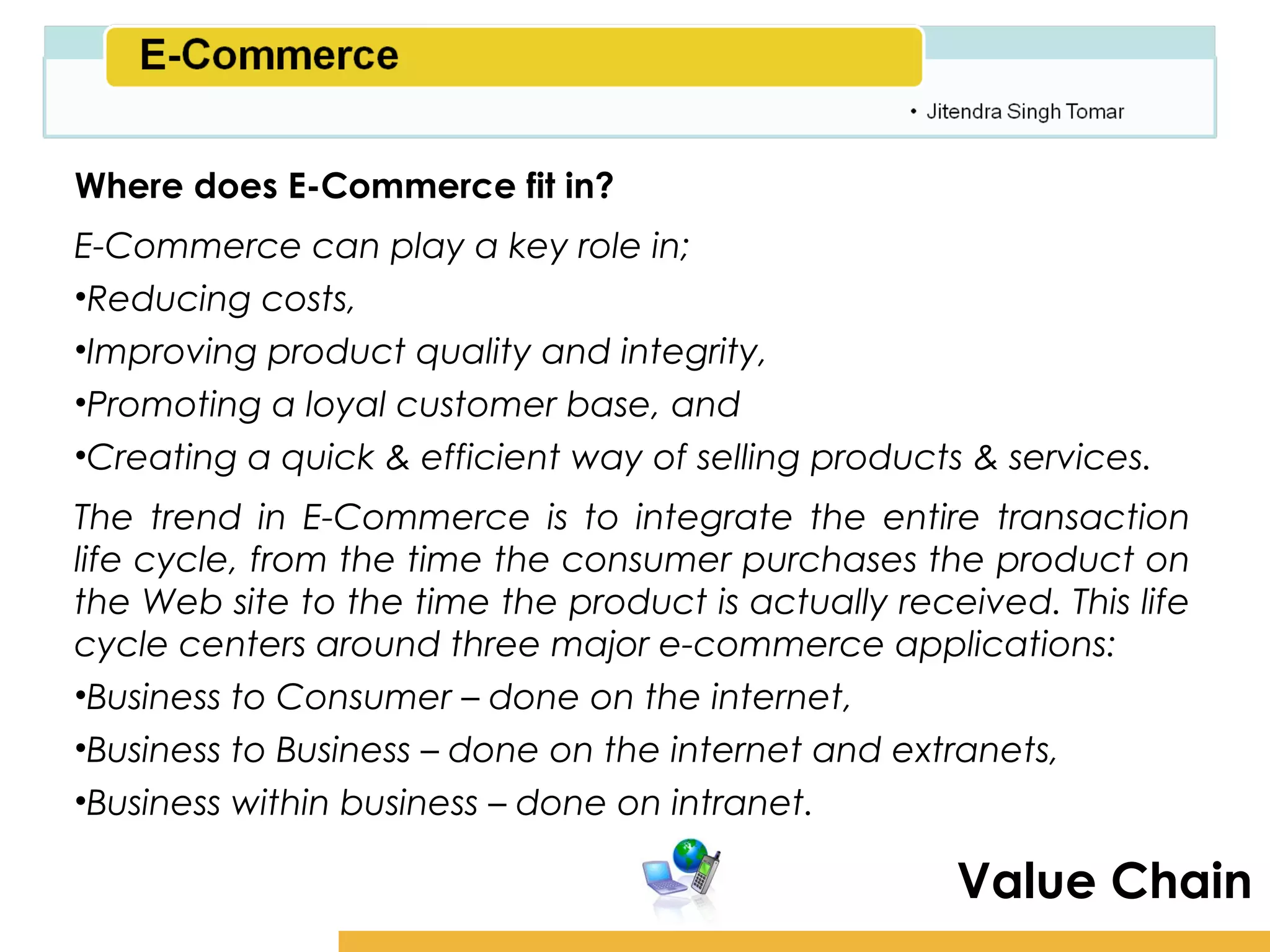 E-Commerce

• Jitendra Singh Tomar

Where does E-Commerce fit in?

E-Commerce can play a key role in;

•Reducing costs,

•Improving product quality and integrity,

•Promoting a loyal customer base, and

•Creating a quick & efficient way of selling products & services.

The trend in E-Commerce is to integrate the entire transaction life cycle, from the time the consumer purchases the product on the Web site to the time the product is actually received. This life cycle centers around three major e-commerce applications:

•Business to Consumer – done on the internet,

•Business to Business – done on the internet and extranets,

•Business within business – done on intranet.

Value Chain